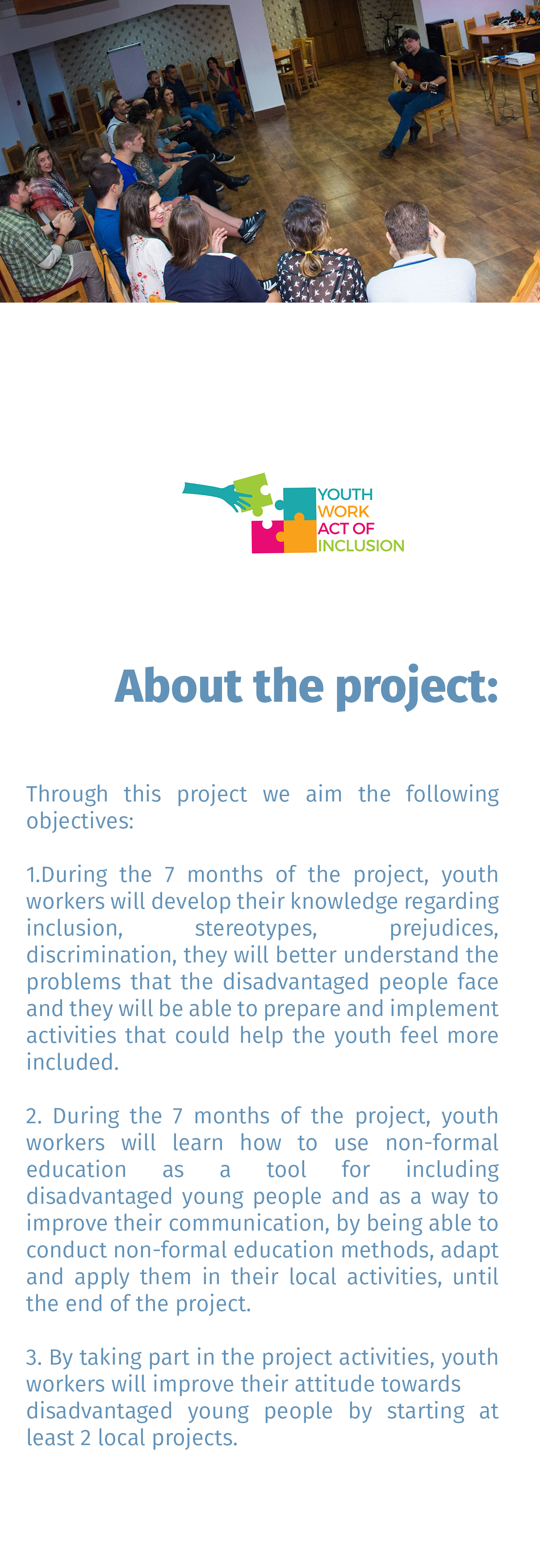 YOUTH
WORK
ACT OF
INCLUSION

About the project:

Through this project we aim the following objectives:

1.During the 7 months of the project, youth workers will develop their knowledge regarding inclusion, stereotypes, prejudices, discrimination, they will better understand the problems that the disadvantaged people face and they will be able to prepare and implement activities that could help the youth feel more included.

2. During the 7 months of the project, youth workers will learn how to use non-formal education as a tool for including disadvantaged young people and as a way to improve their communication, by being able to conduct non-formal education methods, adapt and apply them in their local activities, until the end of the project.

3. By taking part in the project activities, youth workers will improve their attitude towards disadvantaged young people by starting at least 2 local projects.